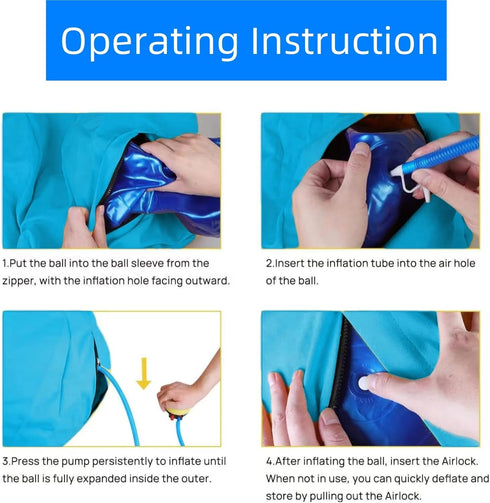 Operating Instruction

1.Put the ball into the ball sleeve from the zipper, with the inflation hole facing outward.

2.Insert the inflation tube into the air hole of the ball.

3.Press the pump persistently to inflate until the ball is fully expanded inside the outer.

4.After inflating the ball, insert the Airlock. When not in use, you can quickly deflate and store by pulling out the Airlock.